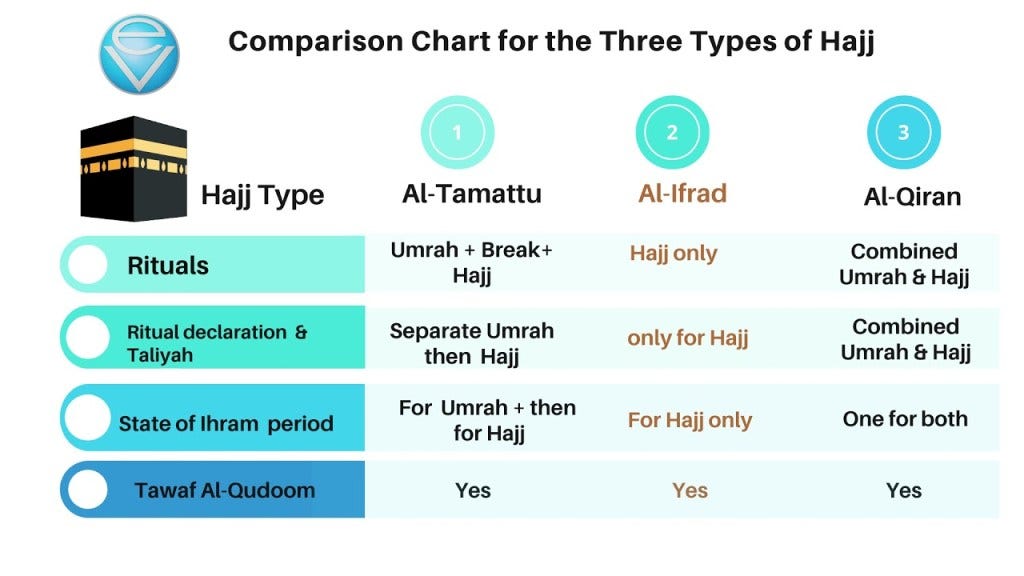 Comparison Chart for the Three Types of Hajj

| Hajj Type | 1 Al-Tamattu | 2 Al-Ifrad | 3 Al-Qiran |
|---|---|---|---|
| Rituals | Umrah + Break+ Hajj | Hajj only | Combined Umrah & Hajj |
| Ritual declaration & Taliyah | Separate Umrah then Hajj | only for Hajj | Combined Umrah & Hajj |
| State of Ihram period | For Umrah + then for Hajj | For Hajj only | One for both |
| Tawaf Al-Qudoom | Yes | Yes | Yes |